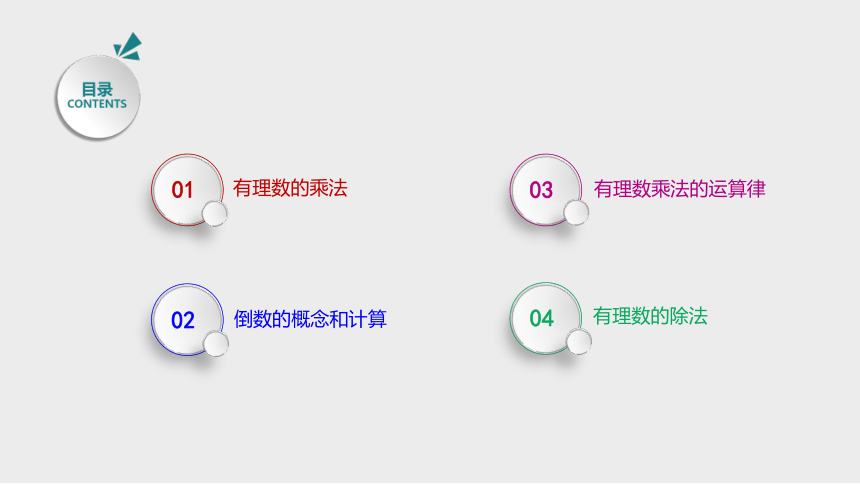 目录
CONTENTS

01 有理数的乘法

02 倒数的概念和计算

03 有理数乘法的运算律

04 有理数的除法